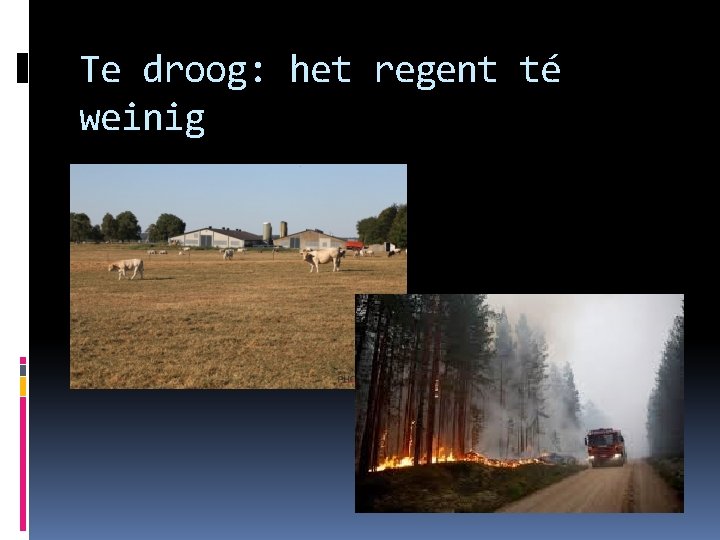 Te droog: het regent té weinig